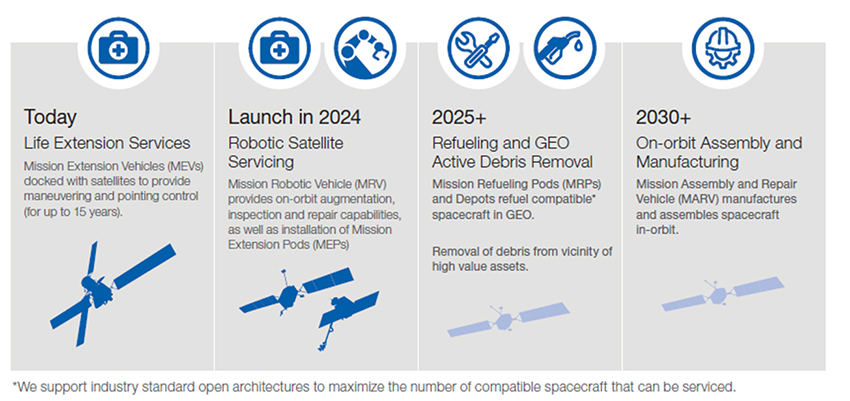 Today

Life Extension Services

Mission Extension Vehicles (MEVs) docked with satellites to provide maneuvering and pointing control (for up to 15 years).

Launch in 2024

Robotic Satellite Servicing

Mission Robotic Vehicle (MRV) provides on-orbit augmentation, inspection and repair capabilities, as well as installation of Mission Extension Pods (MEPs)

2025+

Refueling and GEO Active Debris Removal

Mission Refueling Pods (MRPs) and Depots refuel compatible* spacecraft in GEO.

Removal of debris from vicinity of high value assets.

2030+

On-orbit Assembly and Manufacturing

Mission Assembly and Repair Vehicle (MARV) manufactures and assembles spacecraft in-orbit.

*We support industry standard open architectures to maximize the number of compatible spacecraft that can be serviced.